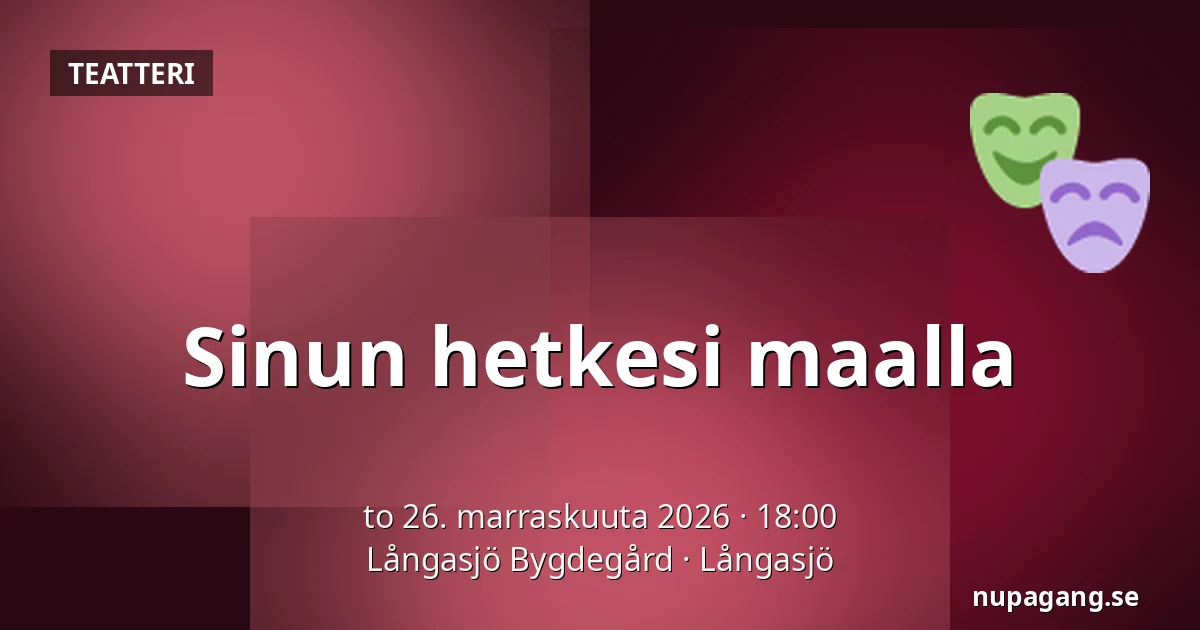 TEATTERI

Sinun hetkesi maalla

to 26. marraskuuta 2026 · 18:00
Långasjö Bygdegård · Långasjö

nupagang.se